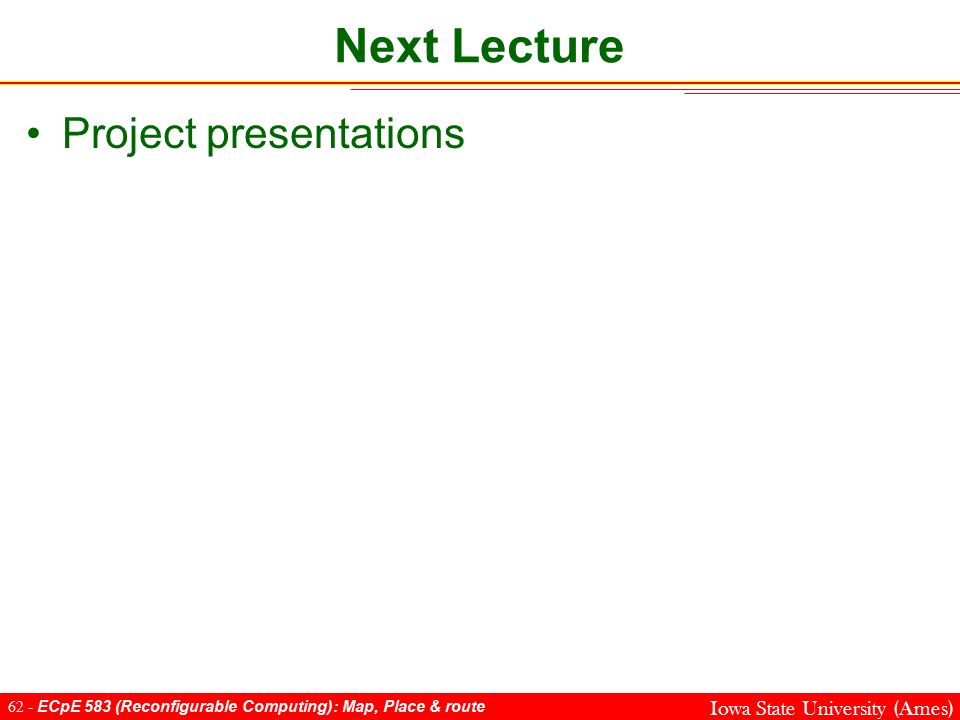 Next Lecture

• Project presentations

62 - ECpE 583 (Reconfigurable Computing): Map, Place & route

Iowa State University (Ames)